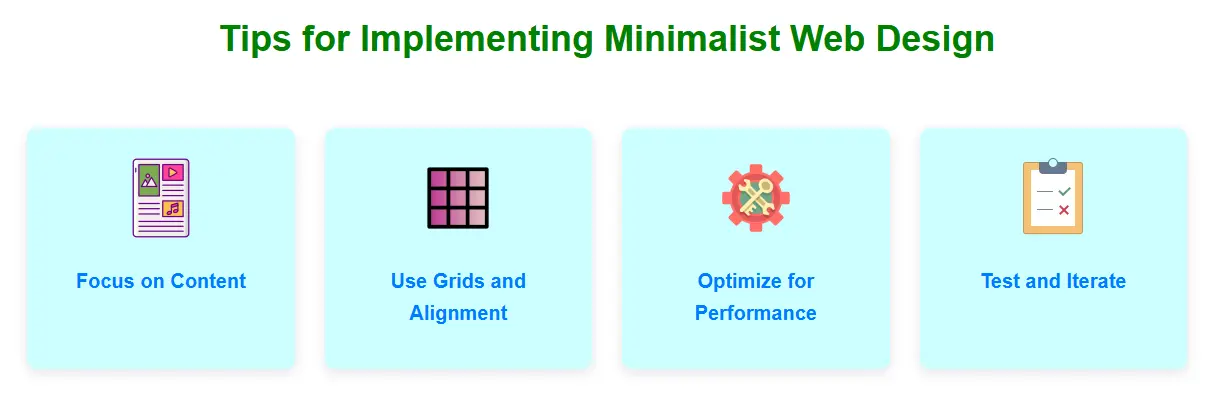 Tips for Implementing Minimalist Web Design

Focus on Content

Use Grids and Alignment

Optimize for Performance

Test and Iterate